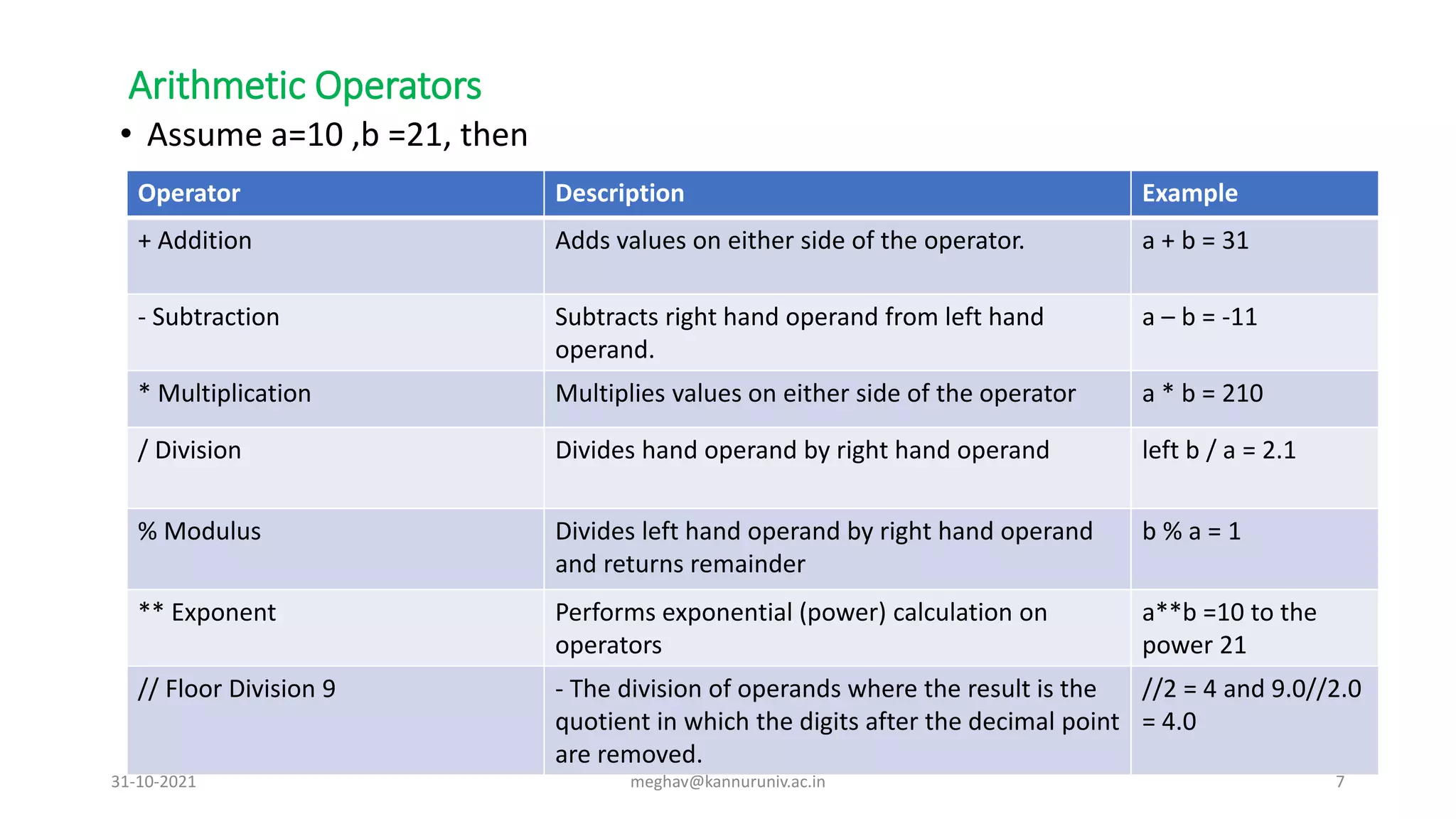 Arithmetic Operators

• Assume a=10 ,b =21, then

| Operator | Description | Example |
|---|---|---|
| + Addition | Adds values on either side of the operator. | a + b = 31 |
| - Subtraction | Subtracts right hand operand from left hand operand. | a – b = -11 |
| * Multiplication | Multiplies values on either side of the operator | a * b = 210 |
| / Division | Divides hand operand by right hand operand | left b / a = 2.1 |
| % Modulus | Divides left hand operand by right hand operand and returns remainder | b % a = 1 |
| ** Exponent | Performs exponential (power) calculation on operators | a**b =10 to the power 21 |
| // Floor Division 9 | - The division of operands where the result is the quotient in which the digits after the decimal point are removed. | //2 = 4 and 9.0//2.0 = 4.0 |

31-10-2021 meghav@kannuruniv.ac.in 7